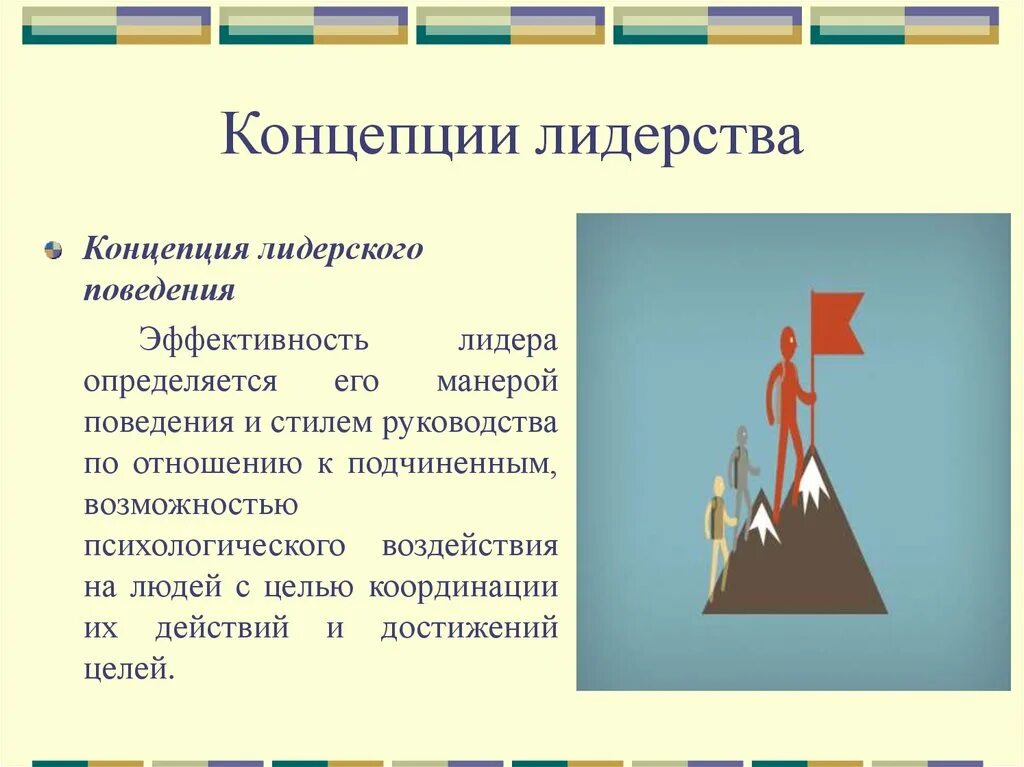 Концепции лидерства

Концепция лидерского поведения

Эффективность лидера определяется его манерой поведения и стилем руководства по отношению к подчиненным, возможностью психологического воздействия на людей с целью координации их действий и достижений целей.